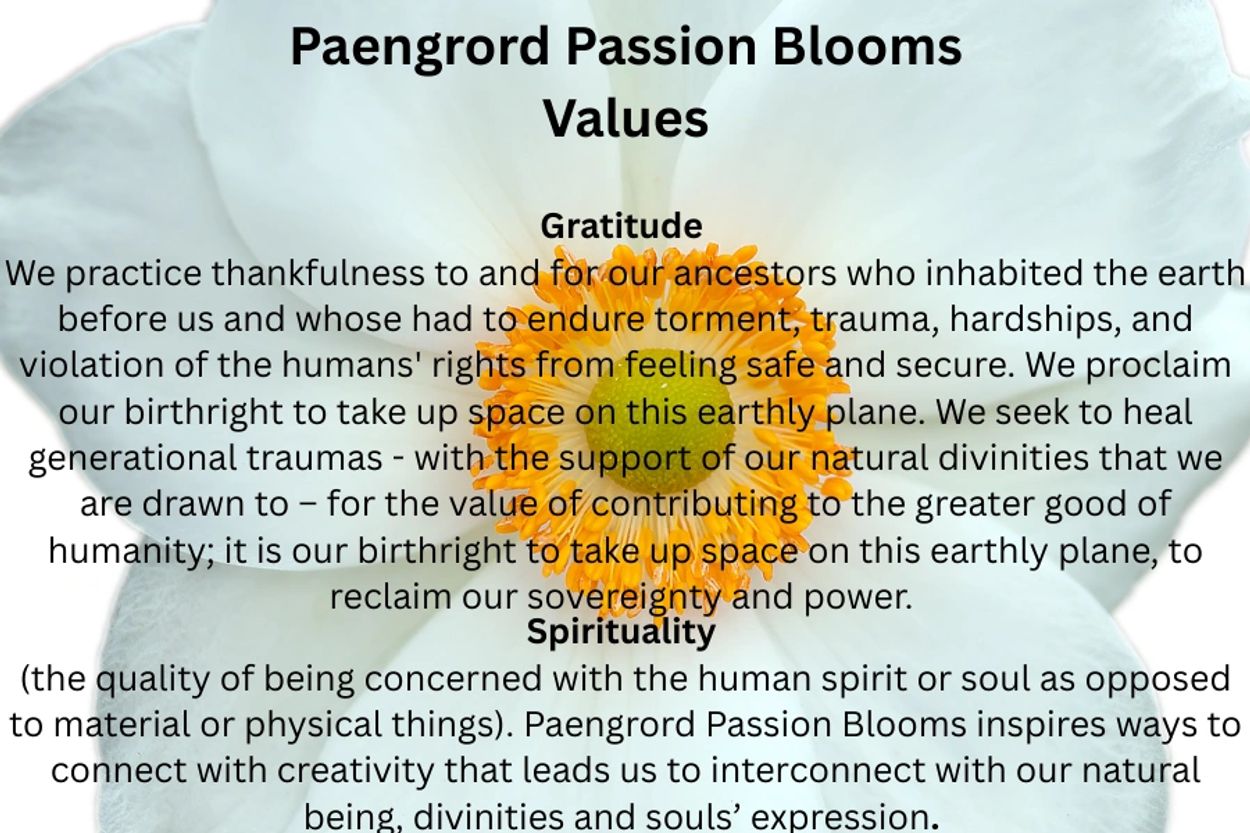 Paengrord Passion Blooms
Values

Gratitude
We practice thankfulness to and for our ancestors who inhabited the earth before us and whose had to endure torment, trauma, hardships, and violation of the humans' rights from feeling safe and secure. We proclaim our birthright to take up space on this earthly plane. We seek to heal generational traumas - with the support of our natural divinities that we are drawn to – for the value of contributing to the greater good of humanity; it is our birthright to take up space on this earthly plane, to reclaim our sovereignty and power.

Spirituality
(the quality of being concerned with the human spirit or soul as opposed to material or physical things). Paengrord Passion Blooms inspires ways to connect with creativity that leads us to interconnect with our natural being, divinities and souls’ expression.